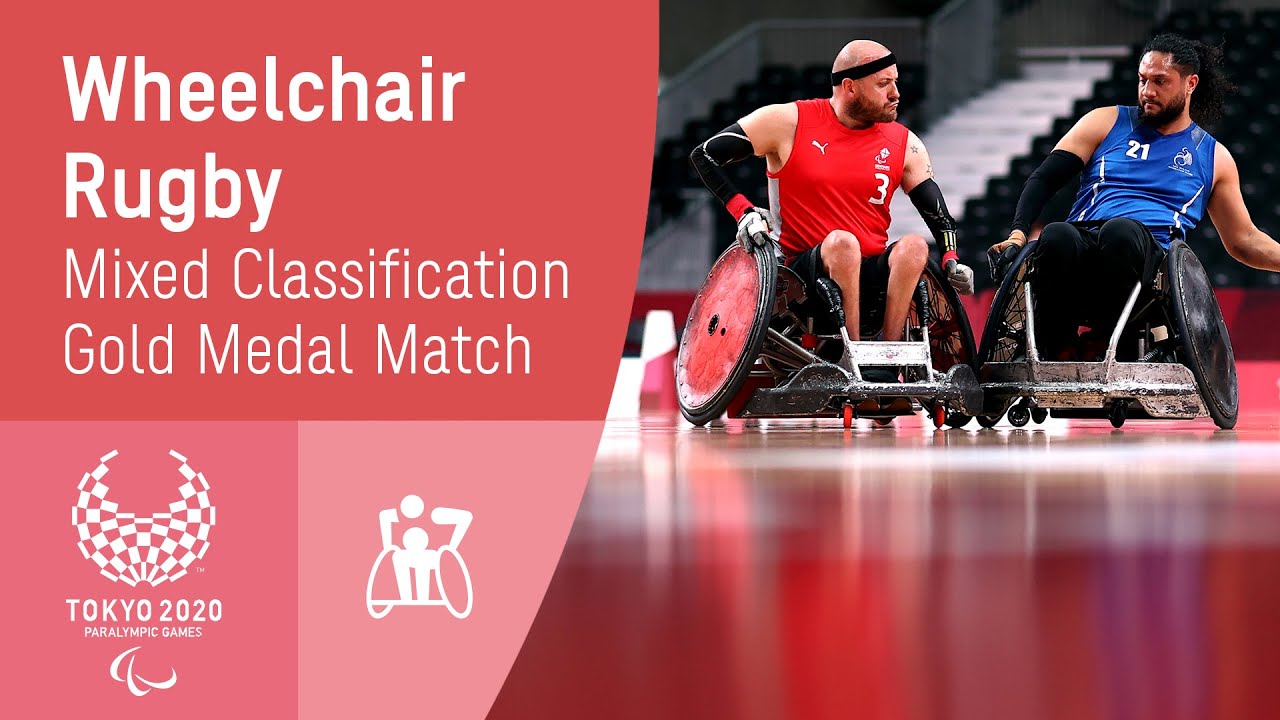 Wheelchair Rugby
Mixed Classification
Gold Medal Match

TOKYO 2020
PARALYMPIC GAMES

3

21